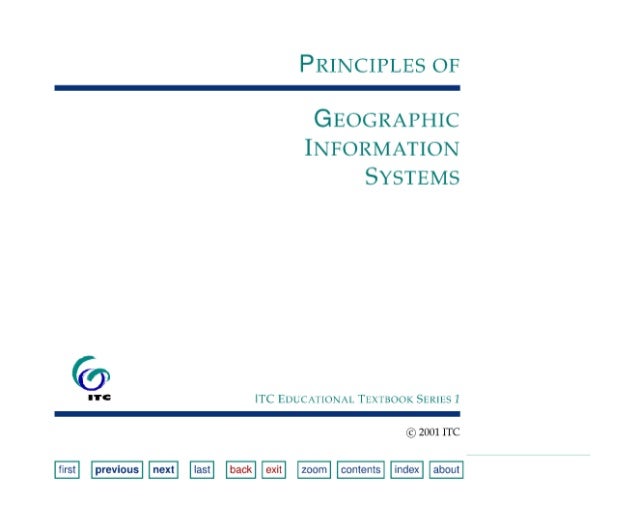 PRINCIPLES OF

GEOGRAPHIC INFORMATION SYSTEMS

ITC

ITC EDUCATIONAL TEXTBOOK SERIES 1

© 2001 ITC

first previous next last back exit zoom contents index about